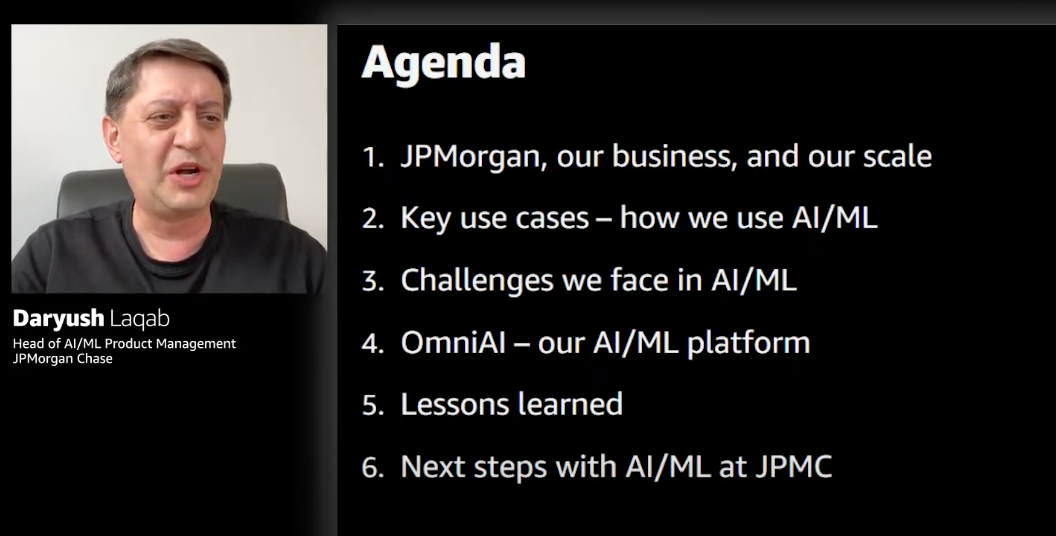 Daryush Laqab
Head of AI/ML Product Management
JPMorgan Chase

Agenda

1. JPMorgan, our business, and our scale
2. Key use cases – how we use AI/ML
3. Challenges we face in AI/ML
4. OmniAI – our AI/ML platform
5. Lessons learned
6. Next steps with AI/ML at JPMC